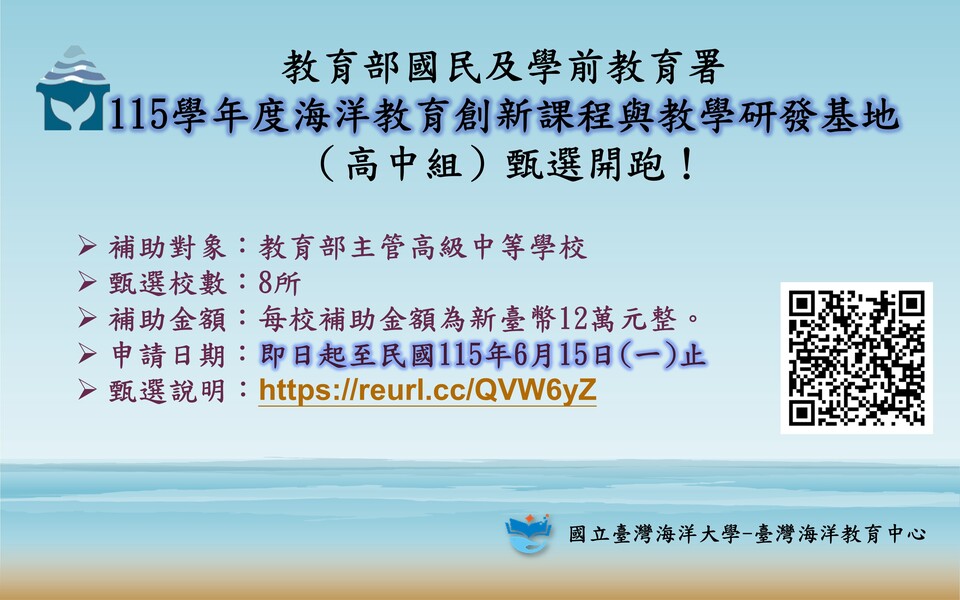 教育部國民及學前教育署
115學年度海洋教育創新課程與教學研發基地
（高中組）甄選開跑！

➢ 補助對象：教育部主管高級中等學校
➢ 甄選校數：8所
➢ 補助金額：每校補助金額為新臺幣12萬元整。
➢ 申請日期：即日起至民國115年6月15日(一)止
➢ 甄選說明：https://reurl.cc/QVW6yZ

國立臺灣海洋大學-臺灣海洋教育中心